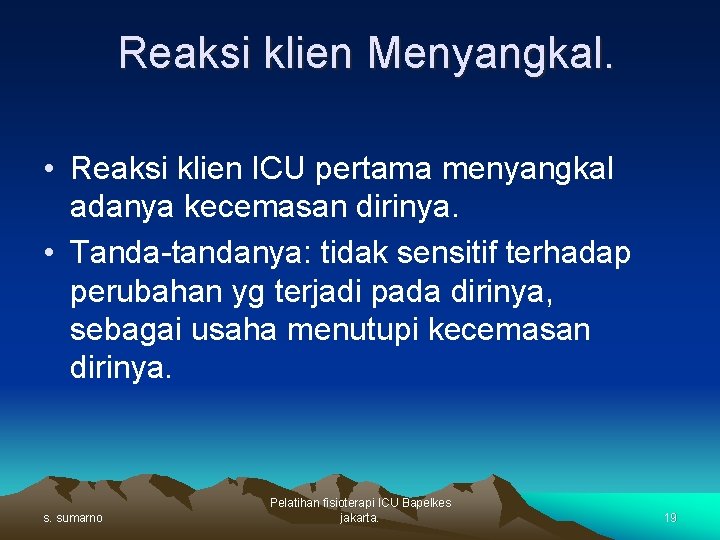 Reaksi klien Menyangkal.

• Reaksi klien ICU pertama menyangkal adanya kecemasan dirinya.

• Tanda-tandanya: tidak sensitif terhadap perubahan yg terjadi pada dirinya, sebagai usaha menutupi kecemasan dirinya.

s. sumarno

Pelatihan fisioterapi ICU Bapelkes jakarta.

19